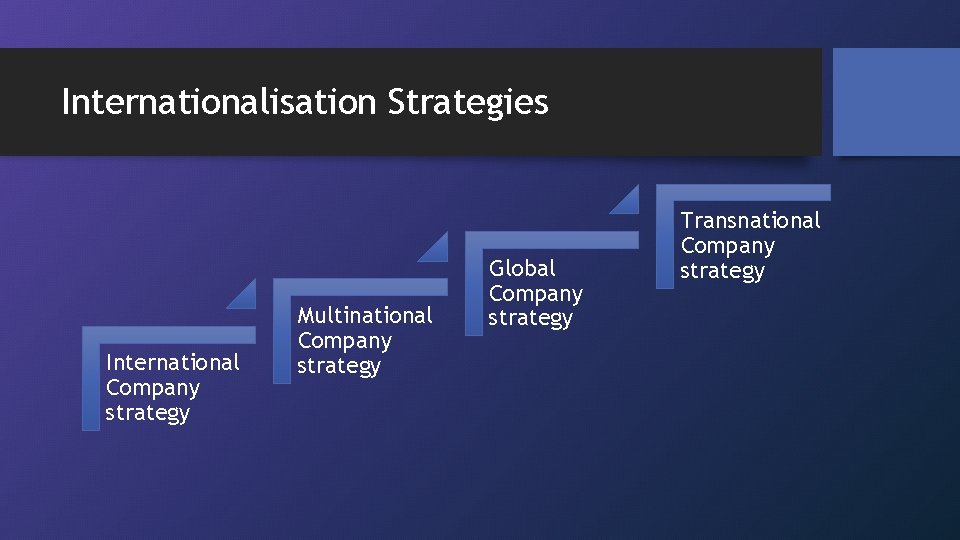 Internationalisation Strategies

International Company strategy

Multinational Company strategy

Global Company strategy

Transnational Company strategy